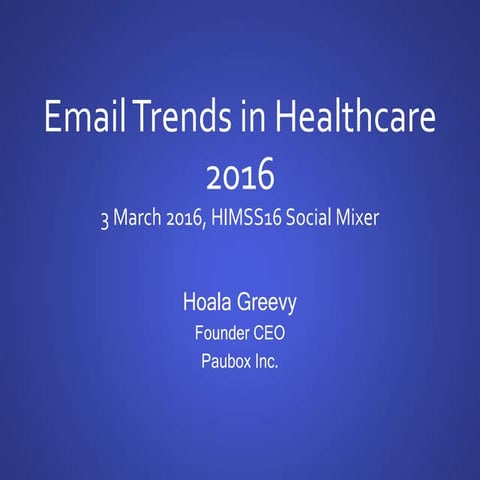 Email Trends in Healthcare 2016

3 March 2016, HIMSS16 Social Mixer

Hoala Greevy

Founder CEO

Paubox Inc.